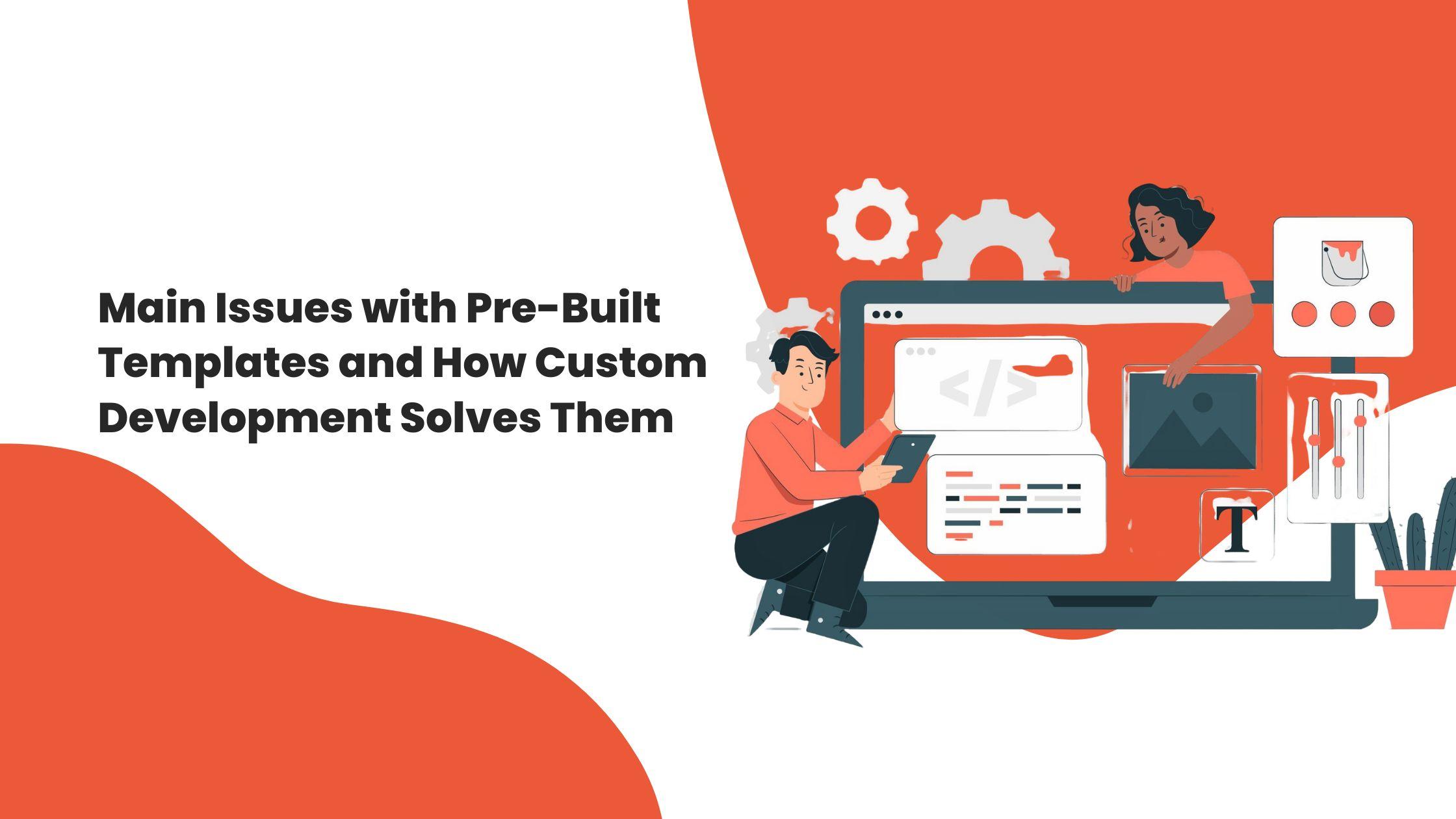 Main Issues with Pre-Built Templates and How Custom Development Solves Them

</>

T